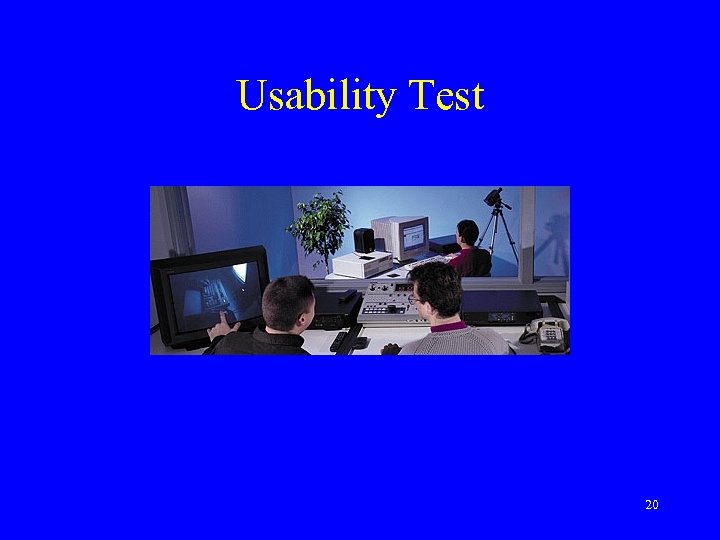 Usability Test

20